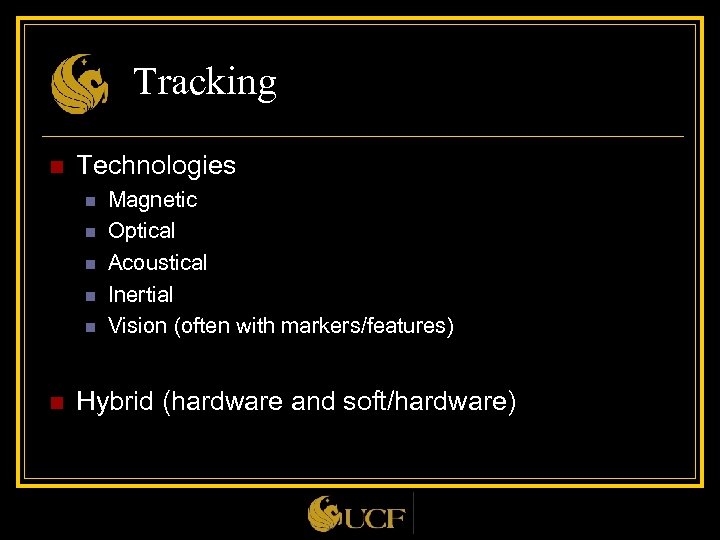 Tracking

Technologies

Magnetic

Optical

Acoustical

Inertial

Vision (often with markers/features)

Hybrid (hardware and soft/hardware)

UCF